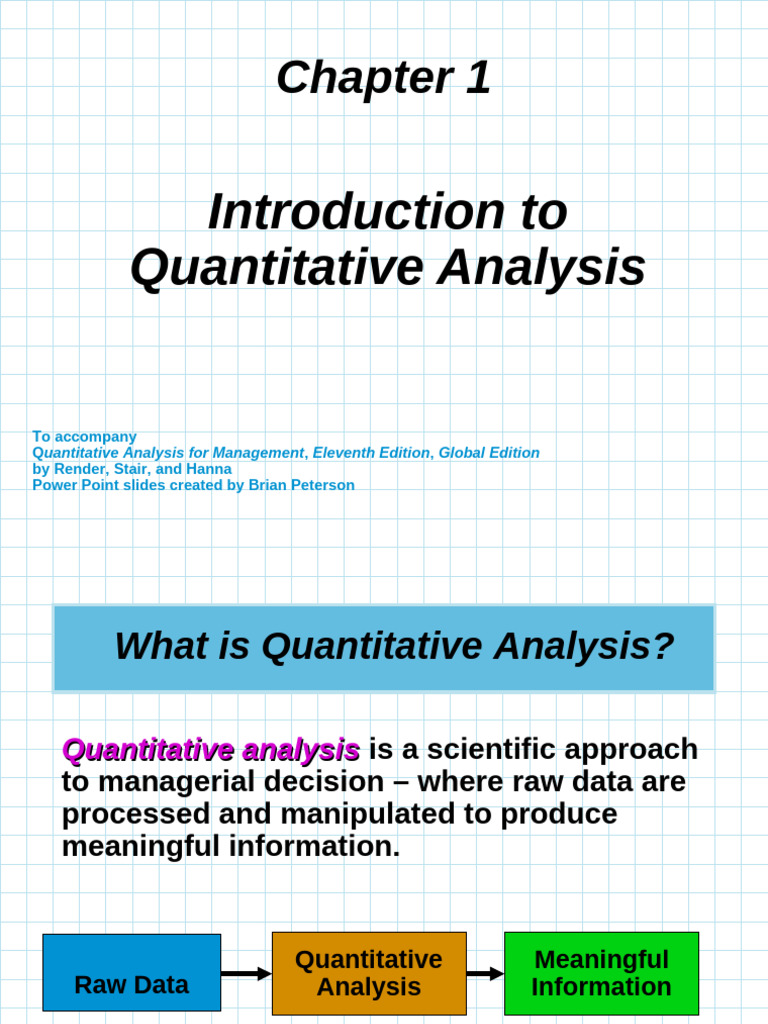 Chapter 1

Introduction to Quantitative Analysis

To accompany
Quantitative Analysis for Management, Eleventh Edition, Global Edition
by Render, Stair, and Hanna
Power Point slides created by Brian Peterson

What is Quantitative Analysis?

Quantitative analysis is a scientific approach to managerial decision – where raw data are processed and manipulated to produce meaningful information.

Raw Data

Quantitative Analysis

Meaningful Information